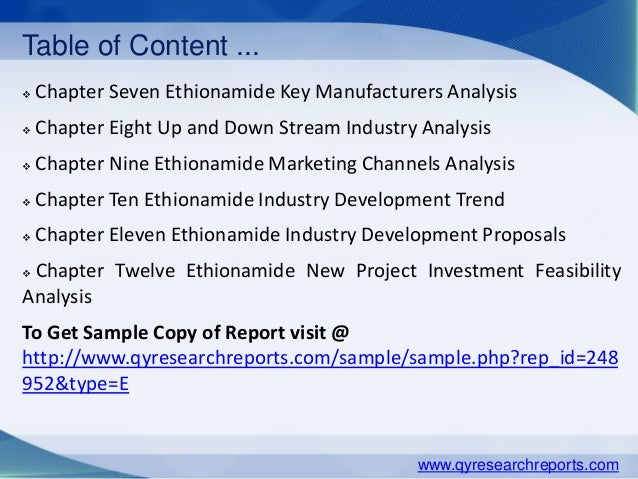 Table of Content ...

❖ Chapter Seven Ethionamide Key Manufacturers Analysis

❖ Chapter Eight Up and Down Stream Industry Analysis

❖ Chapter Nine Ethionamide Marketing Channels Analysis

❖ Chapter Ten Ethionamide Industry Development Trend

❖ Chapter Eleven Ethionamide Industry Development Proposals

❖ Chapter Twelve Ethionamide New Project Investment Feasibility Analysis

To Get Sample Copy of Report visit @ http://www.qyresearchreports.com/sample/sample.php?rep_id=248952&type=E

www.qyresearchreports.com